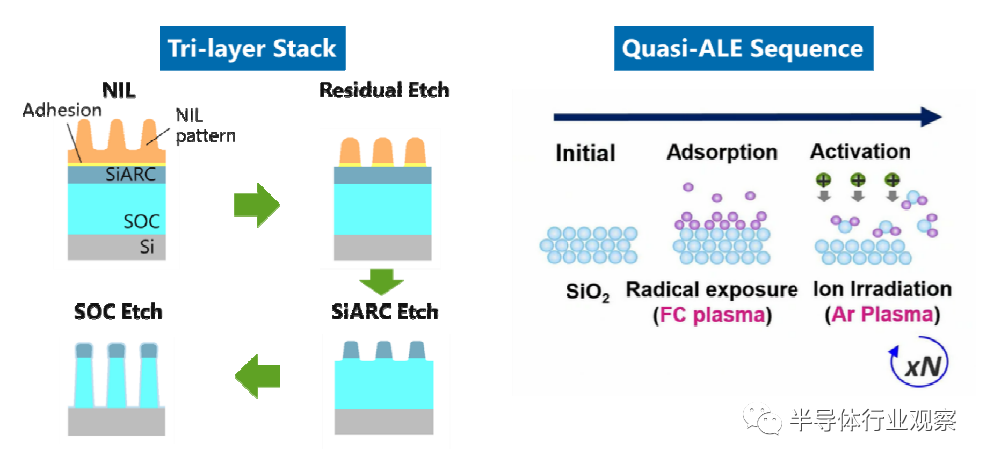 Tri-layer Stack

NIL

Adhesion

NIL pattern

SiARC

SOC

Si

Residual Etch

SiARC Etch

SOC Etch

Quasi-ALE Sequence

Initial

Adsorption

Activation

$SiO_2$

Radical exposure (FC plasma)

Ion Irradiation (Ar Plasma)

xN

半导体行业观察